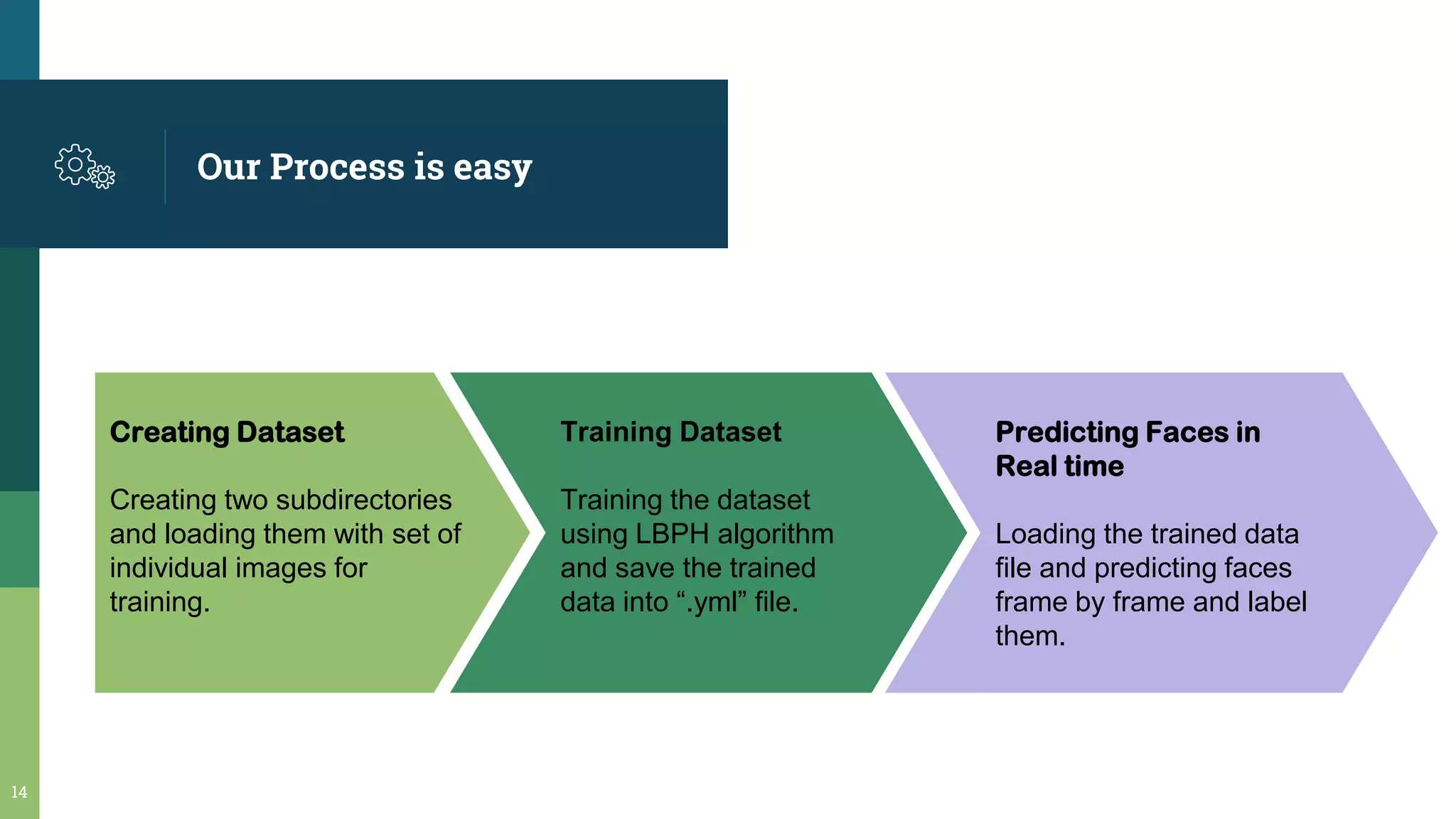 Our Process is easy

Creating Dataset

Creating two subdirectories and loading them with set of individual images for training.

Training Dataset

Training the dataset using LBPH algorithm and save the trained data into “.yml” file.

Predicting Faces in Real time

Loading the trained data file and predicting faces frame by frame and label them.

14